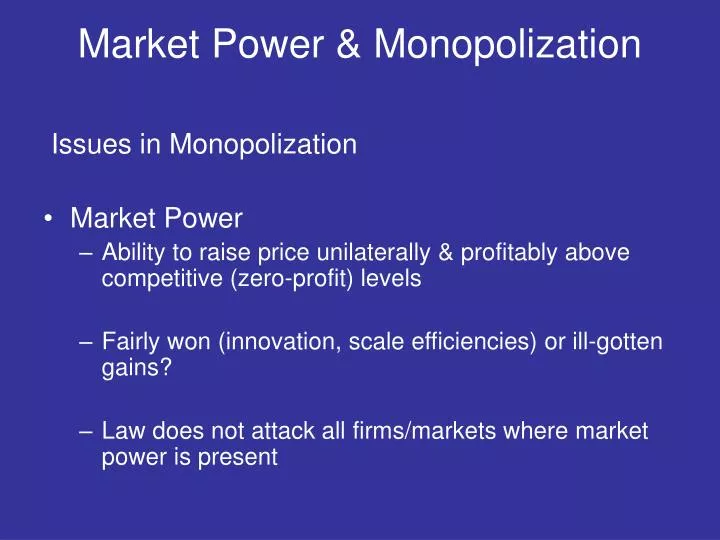 Market Power & Monopolization

Issues in Monopolization

• Market Power
– Ability to raise price unilaterally & profitably above competitive (zero-profit) levels

– Fairly won (innovation, scale efficiencies) or ill-gotten gains?

– Law does not attack all firms/markets where market power is present